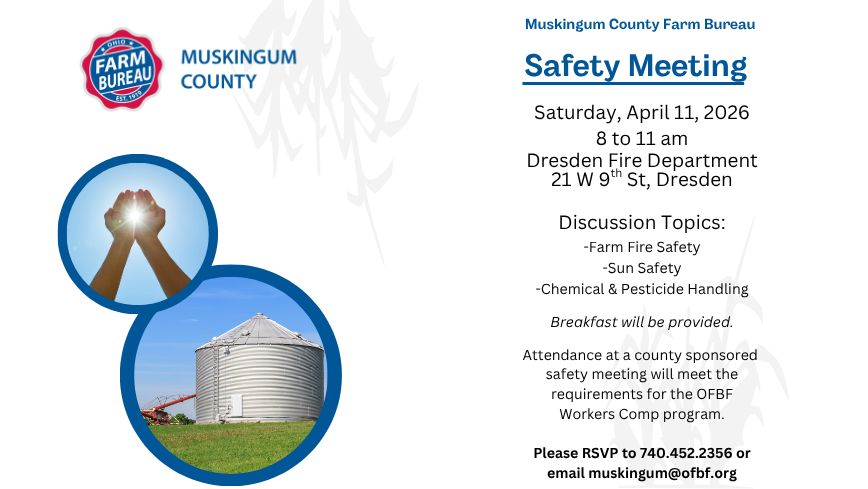 OHIO
FARM BUREAU
EST. 1919

MUSKINGUM COUNTY

Muskingum County Farm Bureau

Safety Meeting

Saturday, April 11, 2026
8 to 11 am
Dresden Fire Department
21 W 9$^{th}$ St, Dresden

Discussion Topics:
-Farm Fire Safety
-Sun Safety
-Chemical & Pesticide Handling

Breakfast will be provided.

Attendance at a county sponsored safety meeting will meet the requirements for the OFBF Workers Comp program.

Please RSVP to 740.452.2356 or email muskingum@ofbf.org